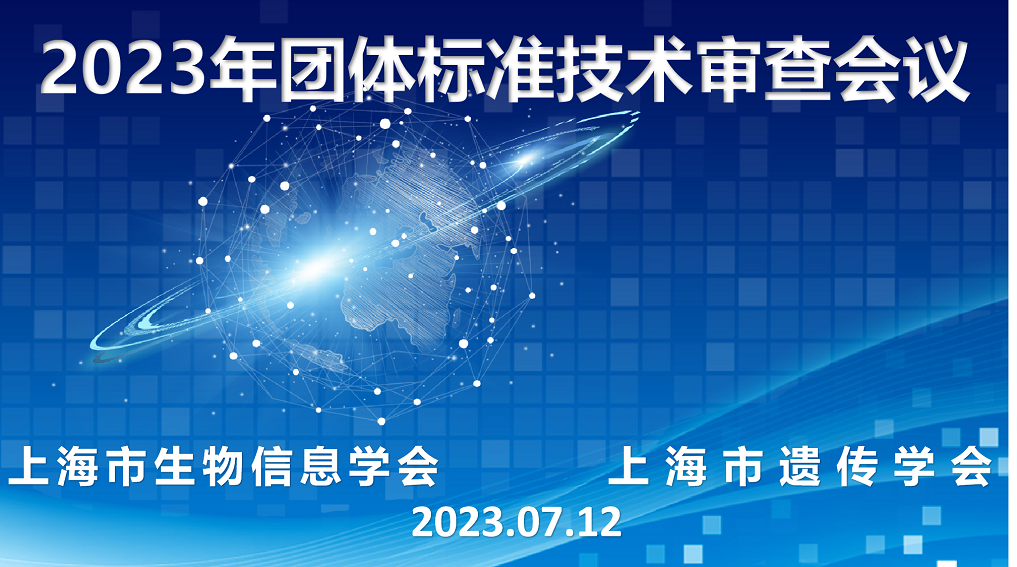 2023年团体标准技术审查会议

上海市生物信息学会

上海市遗传学会

2023.07.12